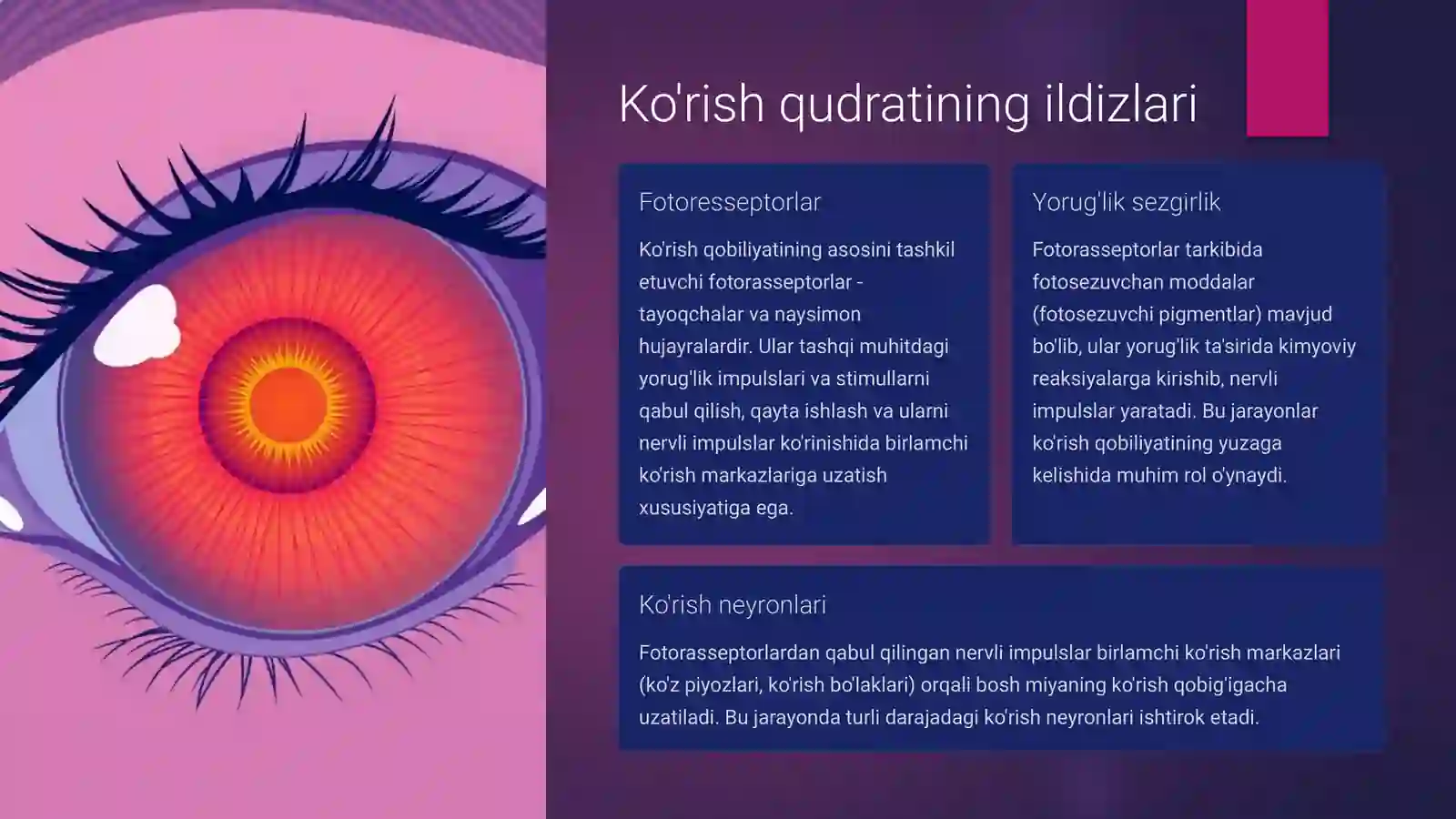 Ko'rish qudratining ildizlari

Fotoresseptorlar

Ko'rish qobiliyatining asosini tashkil etuvchi fotorasseptorlar - tayoqchalar va naysimon hujayralardir. Ular tashqi muhitdagi yorug'lik impulslari va stimullarni qabul qilish, qayta ishlash va ularni nervli impulslar ko'rinishida birlamchi ko'rish markazlariga uzatish xususiyatiga ega.

Yorug'lik sezgirlik

Fotorasseptorlar tarkibida fotosezuvchan moddalar (fotosezuvchi pigmentlar) mavjud bo'lib, ular yorug'lik ta'sirida kimyoviy reaksiyalarga kirishib, nervli impulslar yaratadi. Bu jarayonlar ko'rish qobiliyatining yuzaga kelishida muhim rol o'ynaydi.

Ko'rish neyronlari

Fotorasseptorlardan qabul qilingan nervli impulslar birlamchi ko'rish markazlari (ko'z piyozlari, ko'rish bo'laklari) orqali bosh miyaning ko'rish qobig'igacha uzatiladi. Bu jarayonda turli darajadagi ko'rish neyronlari ishtirok etadi.